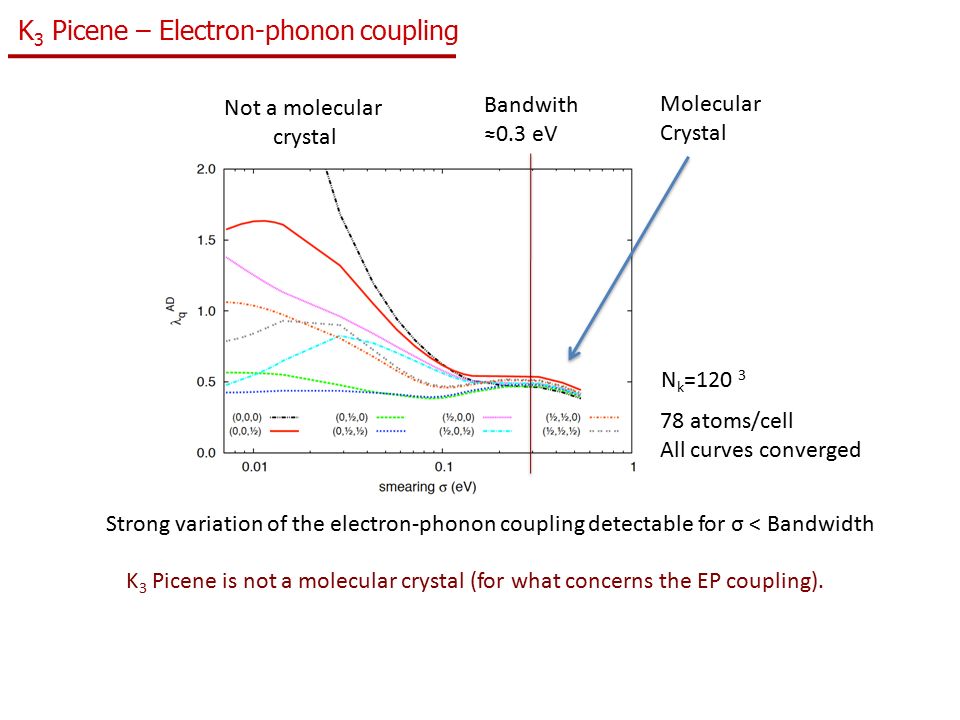 $K_3$ Picene – Electron-phonon coupling

Not a molecular crystal

Bandwith ≈0.3 eV

Molecular Crystal

2.0
1.5
1.0
0.5
0.0

$\lambda_q^{AD}$

(0,0,0)
(0,0,½)
(0,½,0)
(0,½,½)
(½,0,0)
(½,0,½)
(½,½,0)
(½,½,½)

0.01
0.1
1

smearing σ (eV)

$N_k$=120 $^3$

78 atoms/cell
All curves converged

Strong variation of the electron-phonon coupling detectable for σ < Bandwidth

$K_3$ Picene is not a molecular crystal (for what concerns the EP coupling).